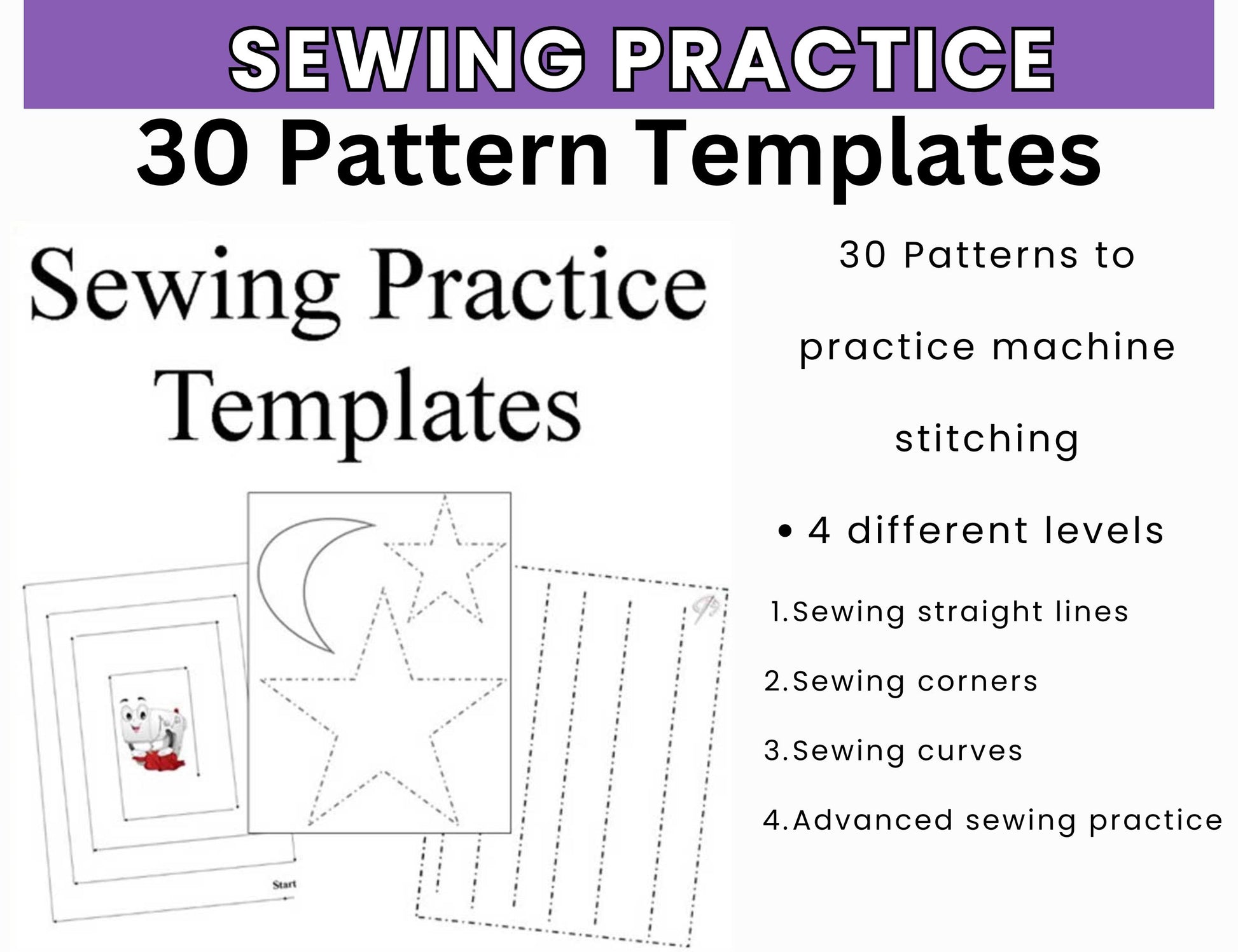 SEWING PRACTICE

30 Pattern Templates

Sewing Practice Templates

Start

30 Patterns to practice machine stitching

• 4 different levels

1.Sewing straight lines

2.Sewing corners

3.Sewing curves

4.Advanced sewing practice